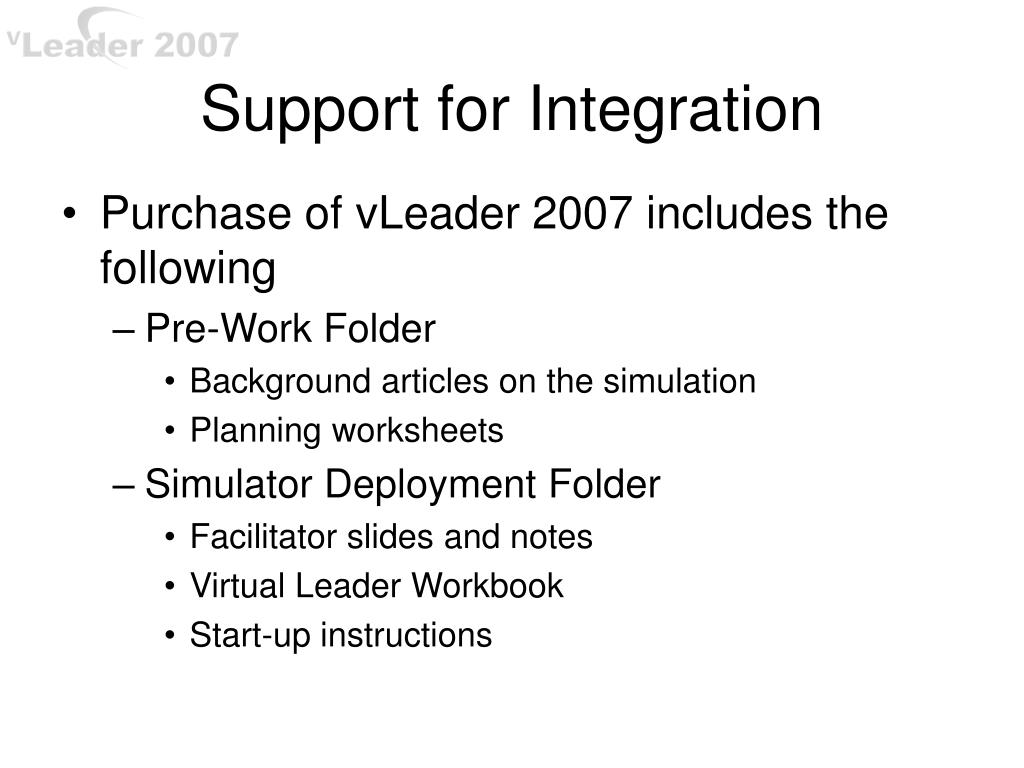 vLeader 2007

Support for Integration

• Purchase of vLeader 2007 includes the following
– Pre-Work Folder
• Background articles on the simulation
• Planning worksheets
– Simulator Deployment Folder
• Facilitator slides and notes
• Virtual Leader Workbook
• Start-up instructions